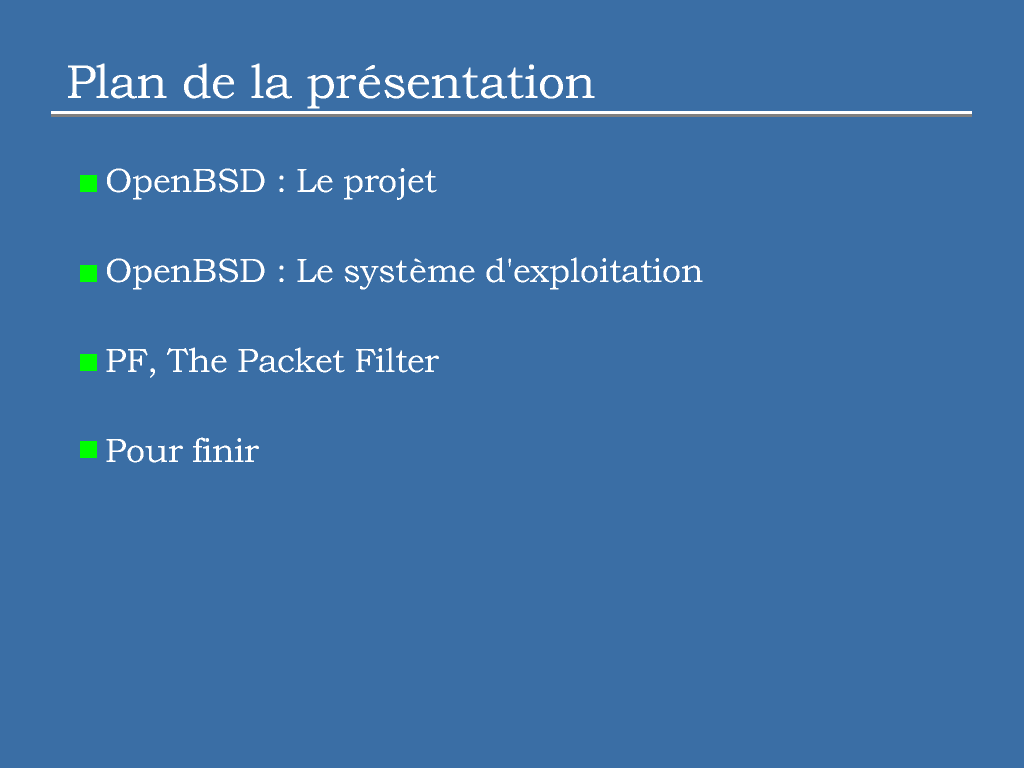 Plan de la présentation

OpenBSD : Le projet

OpenBSD : Le système d'exploitation

PF, The Packet Filter

Pour finir